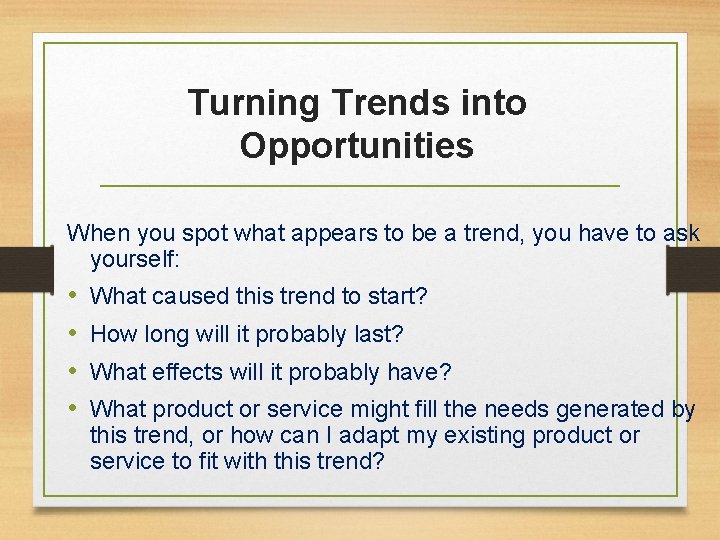 Turning Trends into Opportunities

When you spot what appears to be a trend, you have to ask yourself:

• What caused this trend to start?
• How long will it probably last?
• What effects will it probably have?
• What product or service might fill the needs generated by this trend, or how can I adapt my existing product or service to fit with this trend?